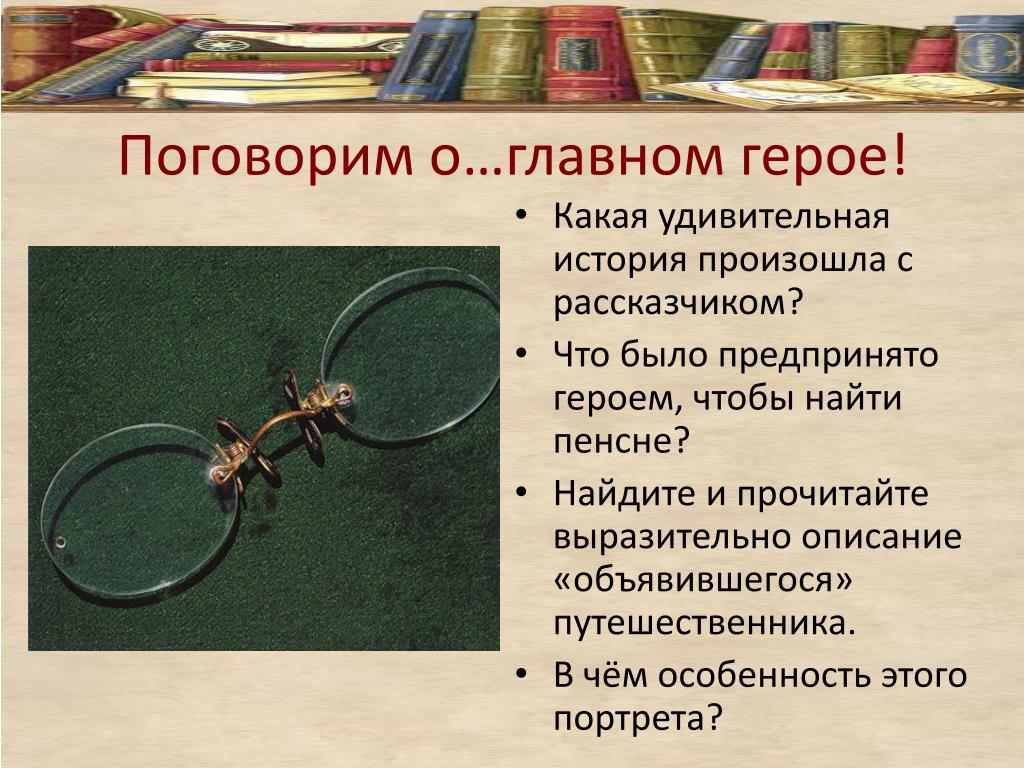 Поговорим о…главном герое!

• Какая удивительная история произошла с рассказчиком?
• Что было предпринято героем, чтобы найти пенсне?
• Найдите и прочитайте выразительно описание «объявившегося» путешественника.
• В чём особенность этого портрета?